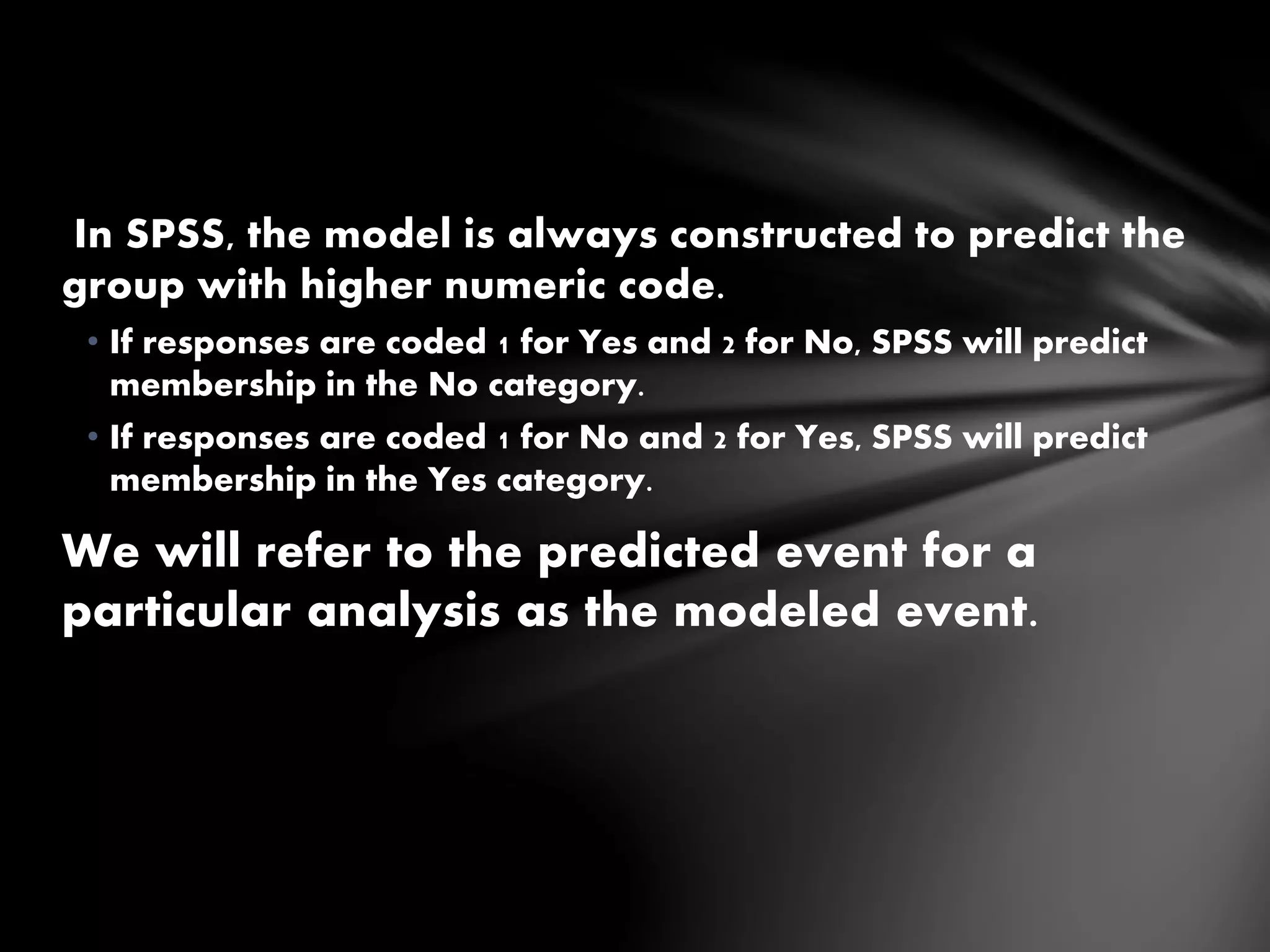 In SPSS, the model is always constructed to predict the group with higher numeric code.

• If responses are coded 1 for Yes and 2 for No, SPSS will predict membership in the No category.
• If responses are coded 1 for No and 2 for Yes, SPSS will predict membership in the Yes category.

We will refer to the predicted event for a particular analysis as the modeled event.